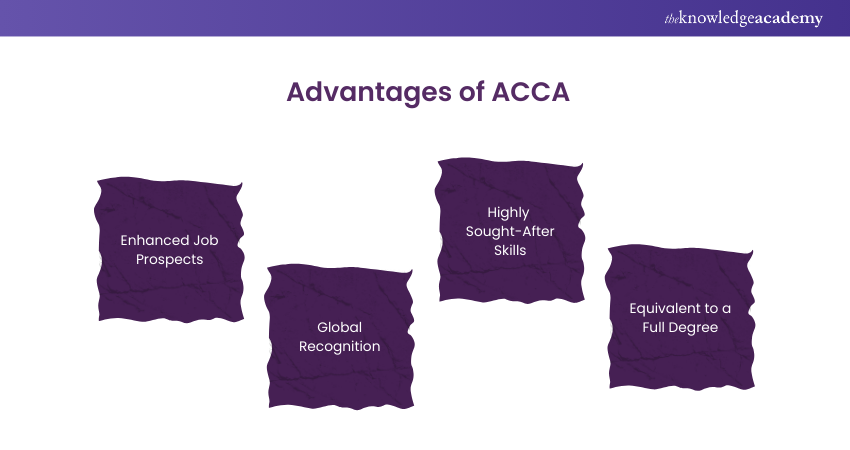 theknowledgeacademy

Advantages of ACCA

Enhanced Job Prospects

Global Recognition

Highly Sought-After Skills

Equivalent to a Full Degree